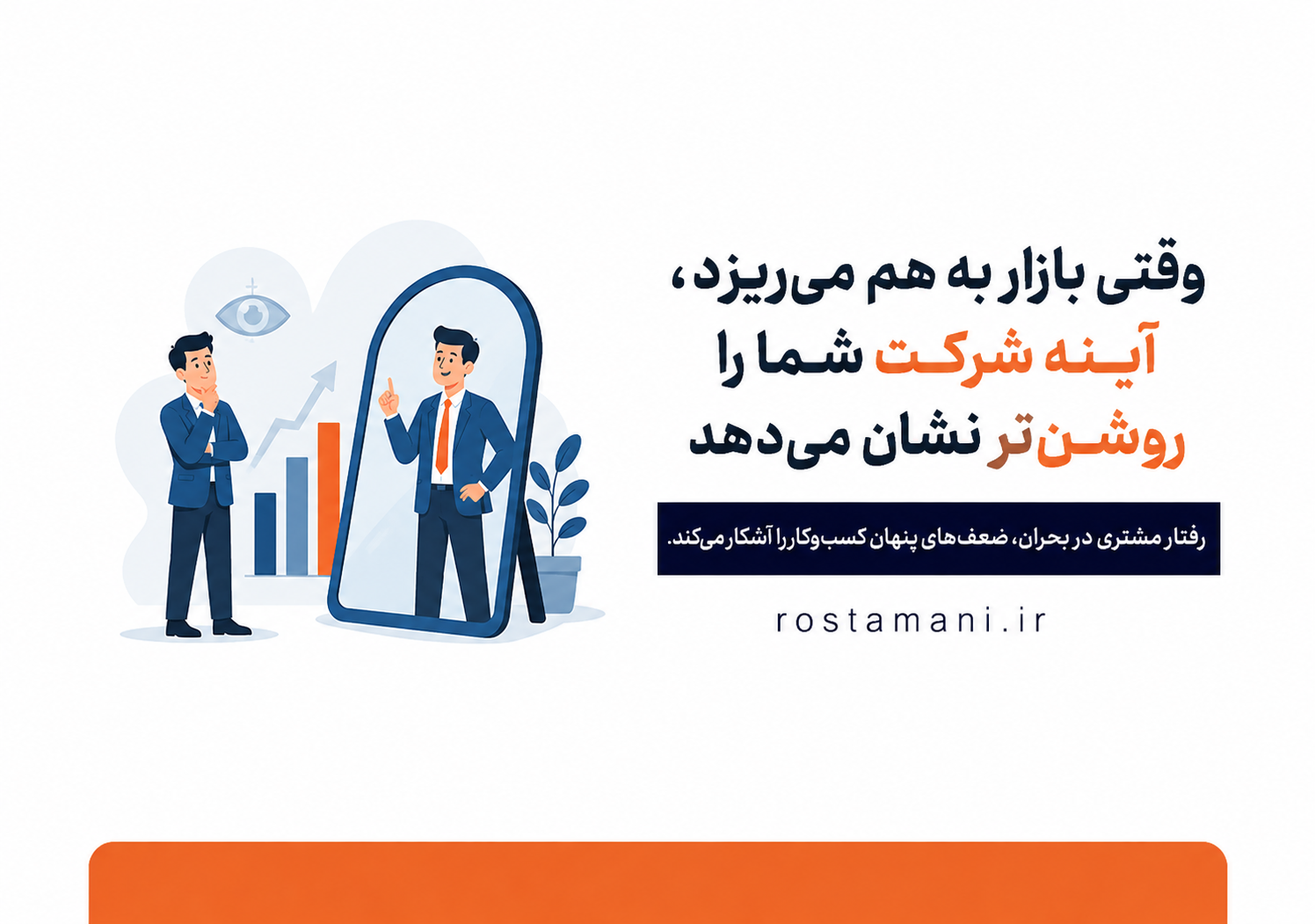 وقتی بازار به هم می‌ریزد،
آینه شرکت شما را
روشن‌تر نشان می‌دهد

رفتار مشتری در بحران، ضعف‌های پنهان کسب‌وکار را آشکار می‌کند.

rostamani.ir